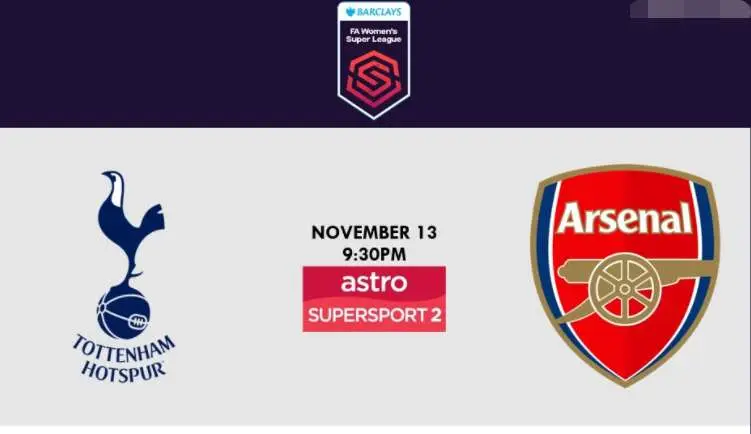 BARCLAYS
FA Women's
Super League

TOTTENHAM
HOTSPUR

NOVEMBER 13
9:30PM
astro
SUPERSPORT 2

Arsenal